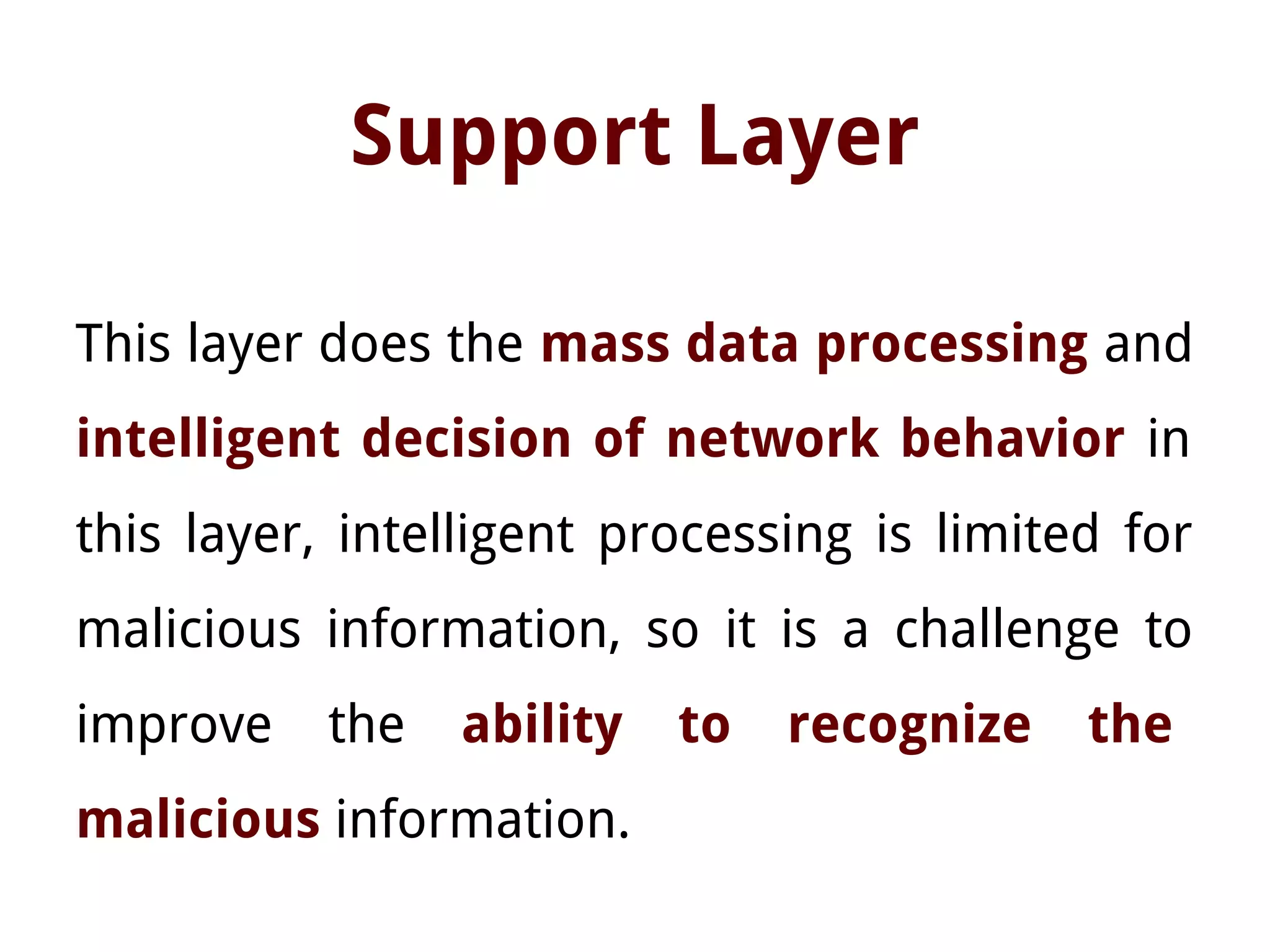 Support Layer

This layer does the mass data processing and intelligent decision of network behavior in this layer, intelligent processing is limited for malicious information, so it is a challenge to improve the ability to recognize the malicious information.